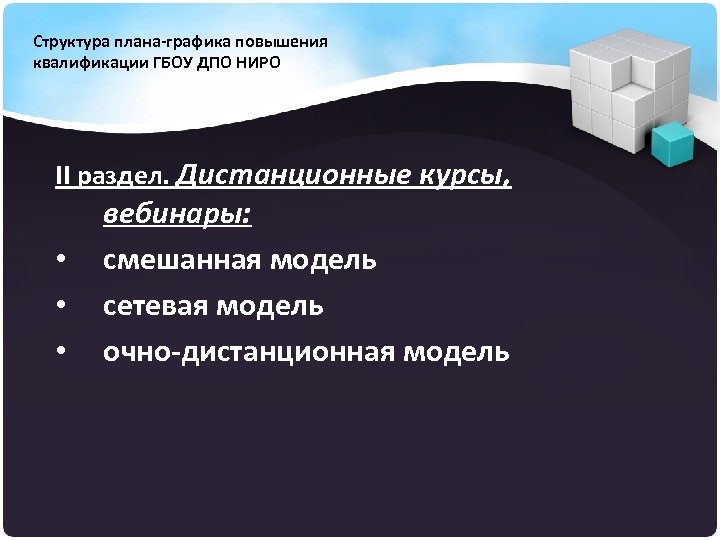 Структура плана-графика повышения квалификации ГБОУ ДПО НИРО

II раздел. Дистанционные курсы, вебинары:

• смешанная модель
• сетевая модель
• очно-дистанционная модель